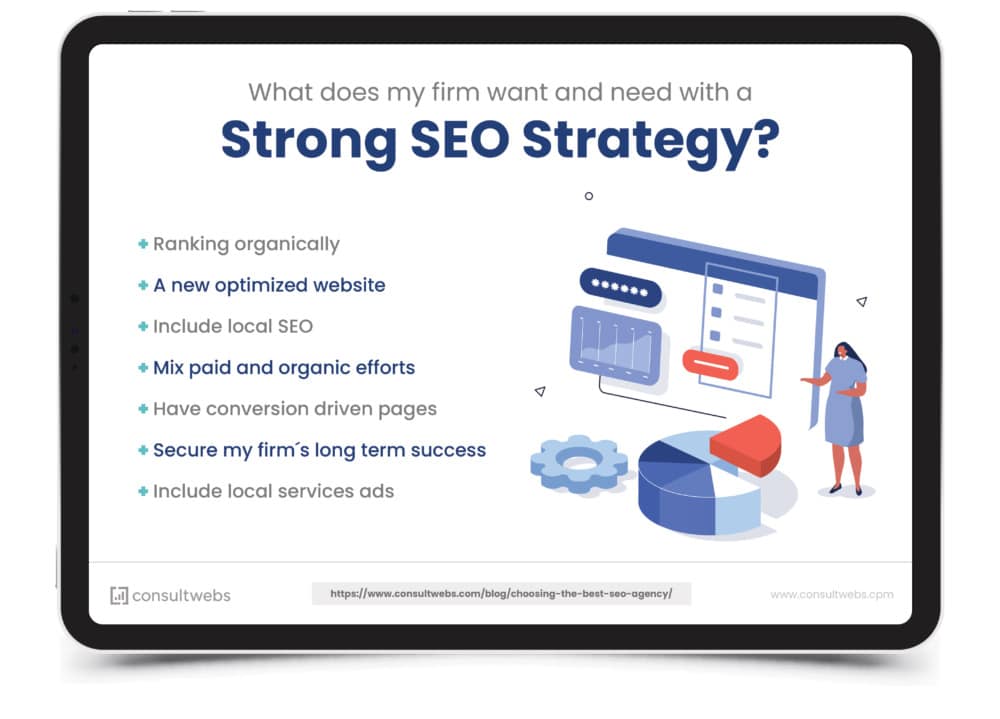 What does my firm want and need with a

Strong SEO Strategy?

+ Ranking organically
+ A new optimized website
+ Include local SEO
+ Mix paid and organic efforts
+ Have conversion driven pages
+ Secure my firm´s long term success
+ Include local services ads

******

consultwebs

https://www.consultwebs.com/blog/choosing-the-best-seo-agency/

www.consultwebs.cpm